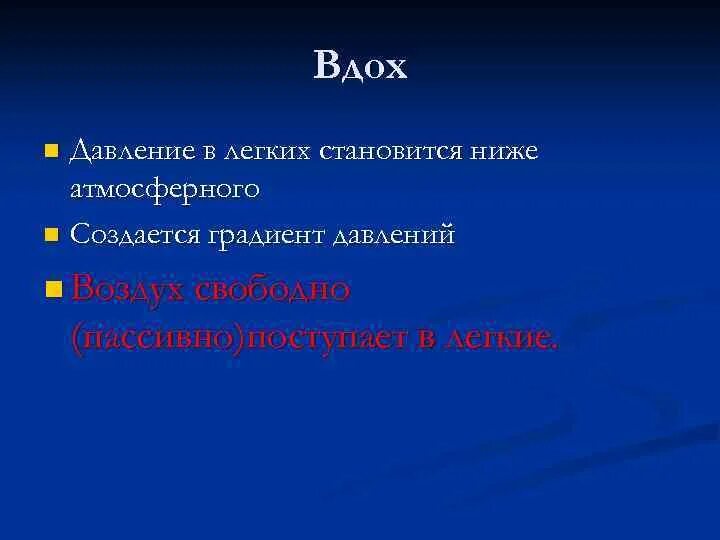 Вдох

Давление в легких становится ниже атмосферного

Создается градиент давлений

Воздух свободно (пассивно)поступает в легкие.